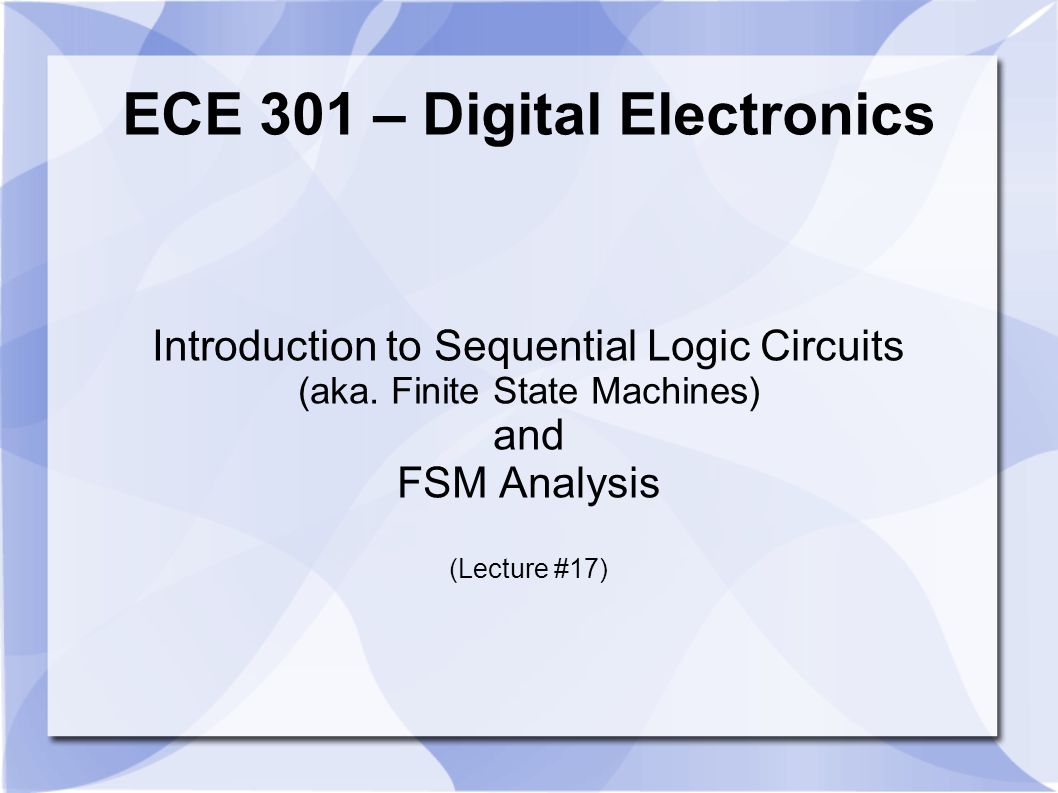 ECE 301 – Digital Electronics

Introduction to Sequential Logic Circuits
(aka. Finite State Machines)
and
FSM Analysis

(Lecture #17)